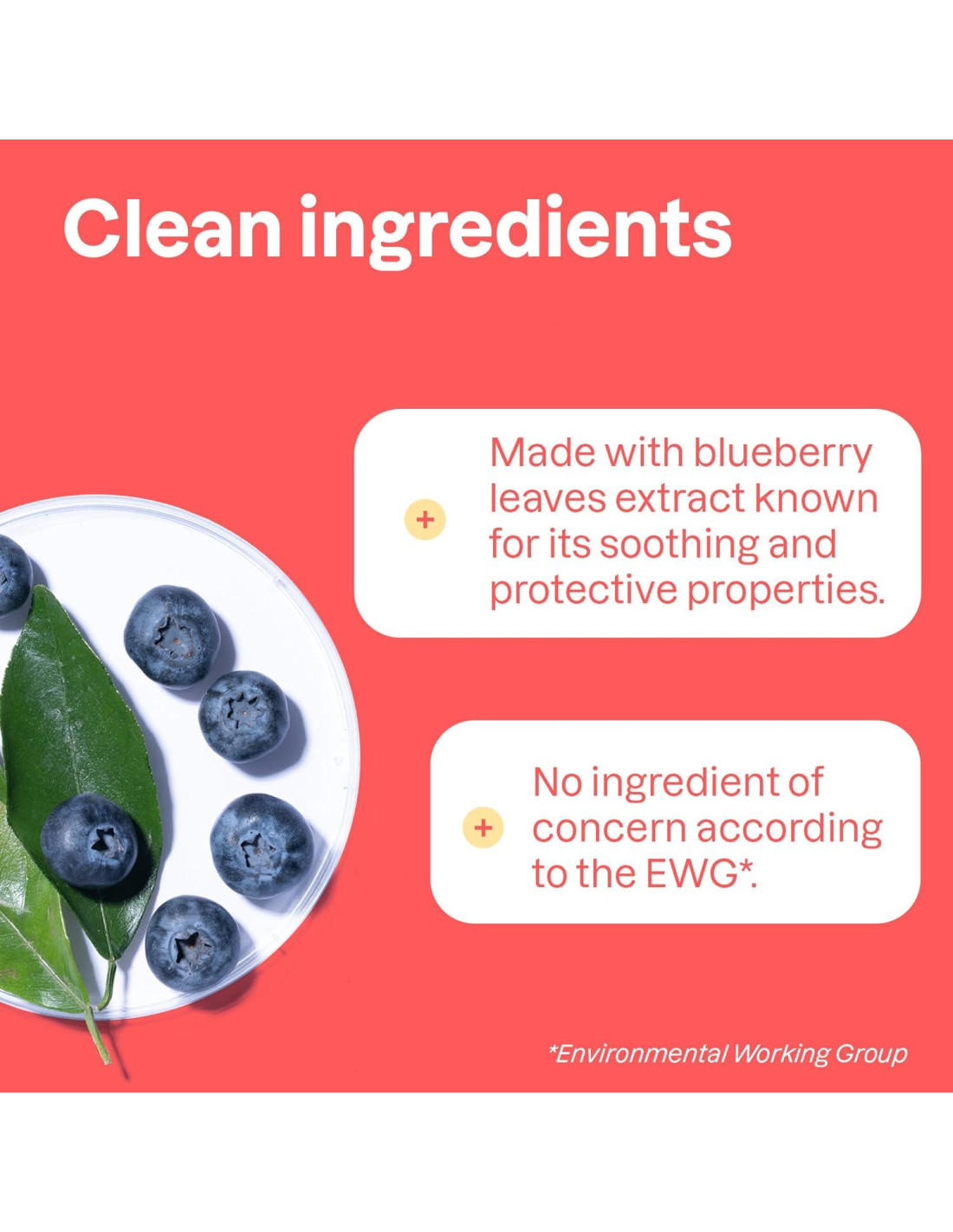 Clean ingredients

+ Made with blueberry leaves extract known for its soothing and protective properties.

+ No ingredient of concern according to the EWG*.

*Environmental Working Group